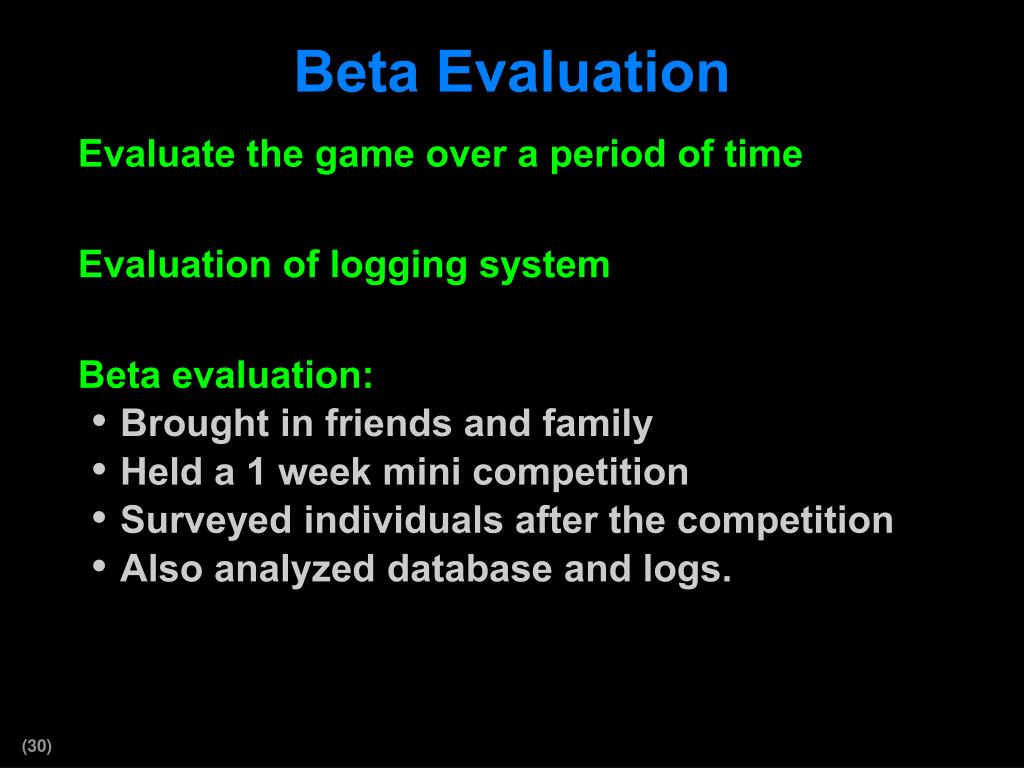 Beta Evaluation

Evaluate the game over a period of time

Evaluation of logging system

Beta evaluation:
• Brought in friends and family
• Held a 1 week mini competition
• Surveyed individuals after the competition
• Also analyzed database and logs.

(30)